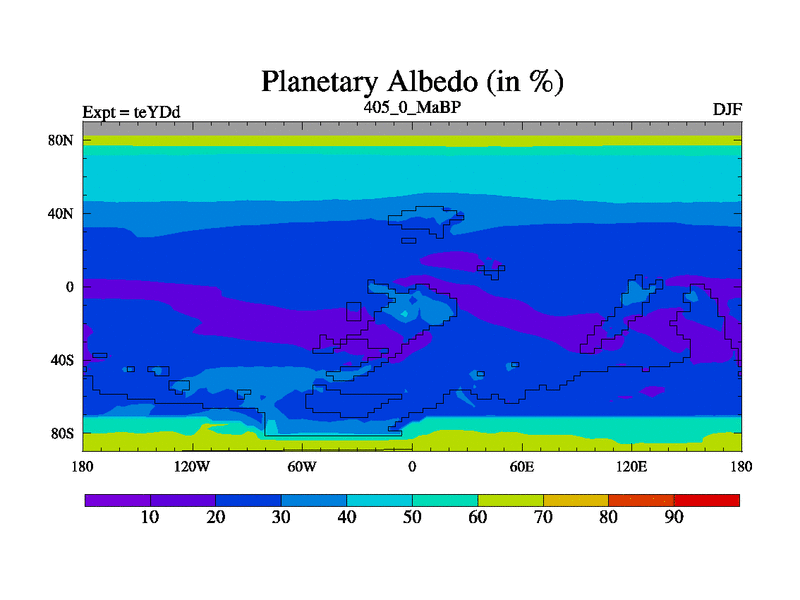 Planetary Albedo (in %)

Expt = teYDd

405_0_MaBP

DJF

80N
40N
0
40S
80S

180
120W
60W
0
60E
120E
180

10
20
30
40
50
60
70
80
90